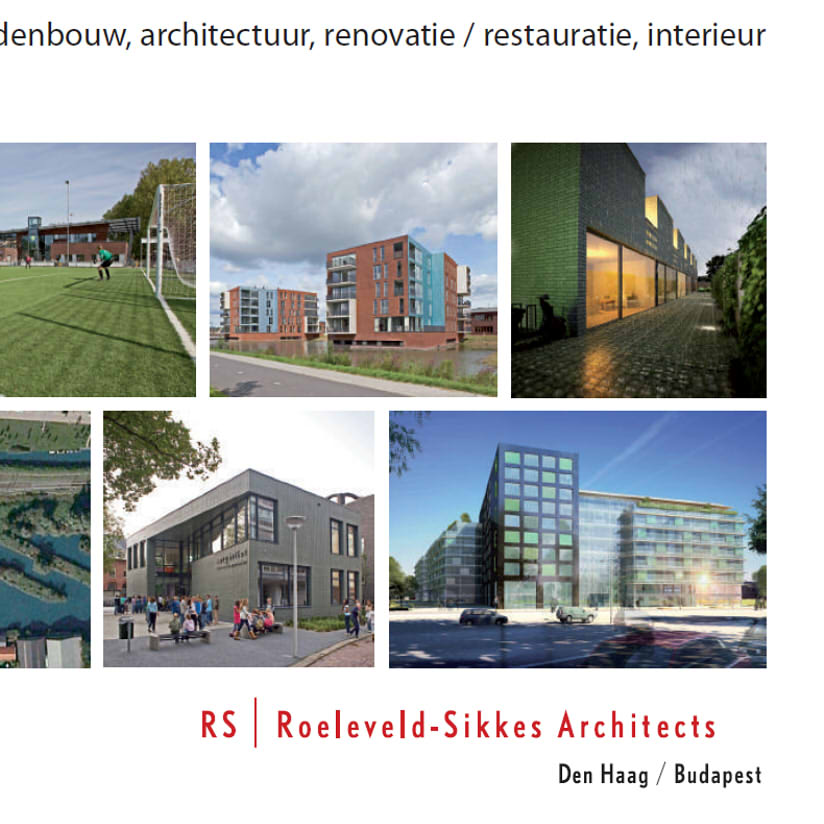 denbouw, architectuur, renovatie / restauratie, interieur

RS | Roeleveld-Sikkes Architects

Den Haag / Budapest